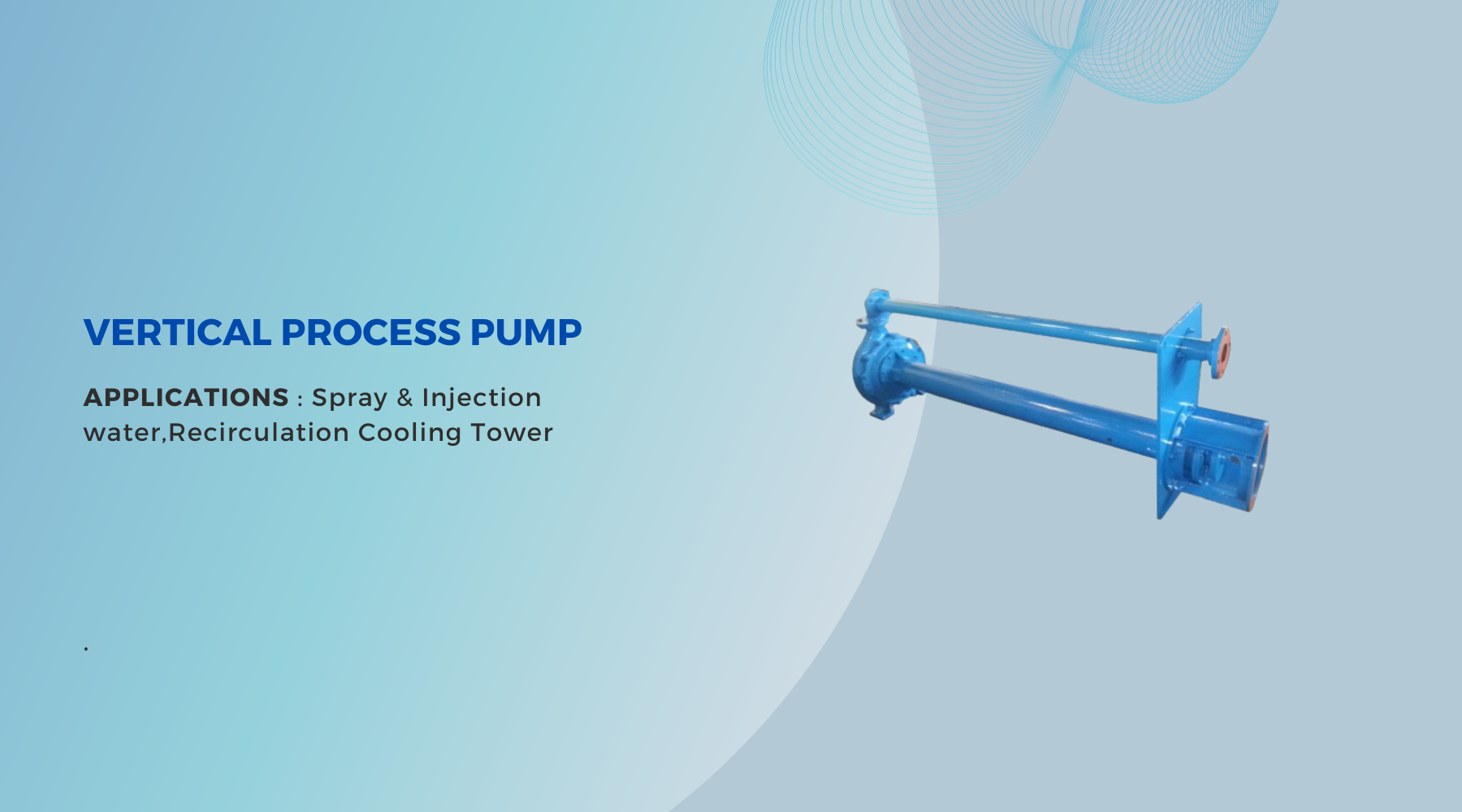 VERTICAL PROCESS PUMP

APPLICATIONS : Spray & Injection water,Recirculation Cooling Tower

.